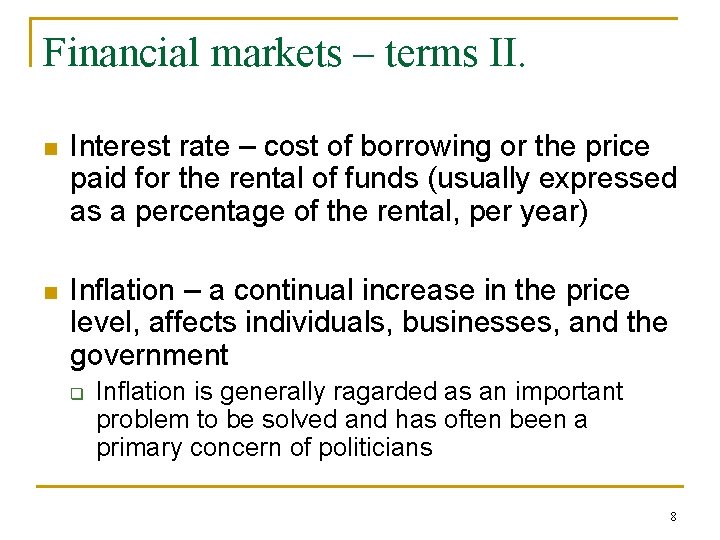 Financial markets – terms II.

Interest rate – cost of borrowing or the price paid for the rental of funds (usually expressed as a percentage of the rental, per year)

Inflation – a continual increase in the price level, affects individuals, businesses, and the government

Inflation is generally ragarded as an important problem to be solved and has often been a primary concern of politicians

8